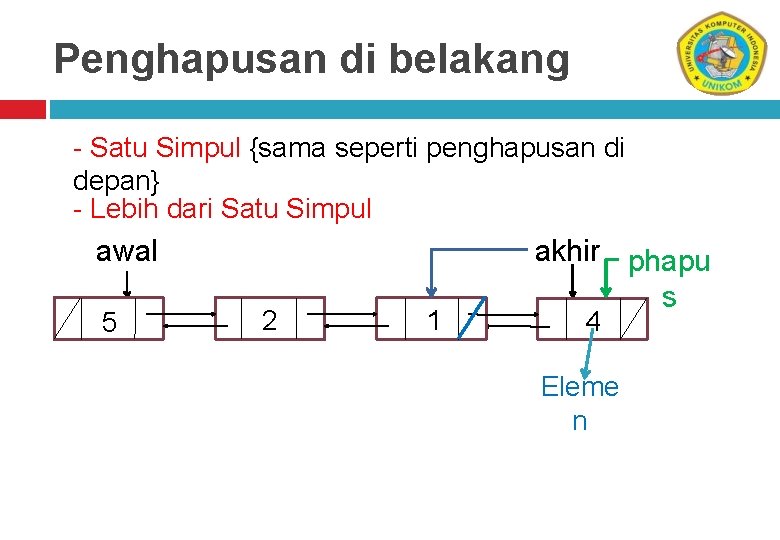 Penghapusan di belakang

UNIVERSITAS KOMPUTER INDONESIA
UNIKOM

- Satu Simpul {sama seperti penghapusan di depan}
- Lebih dari Satu Simpul

awal

akhir

phapus

5

2

1

4

Elemen